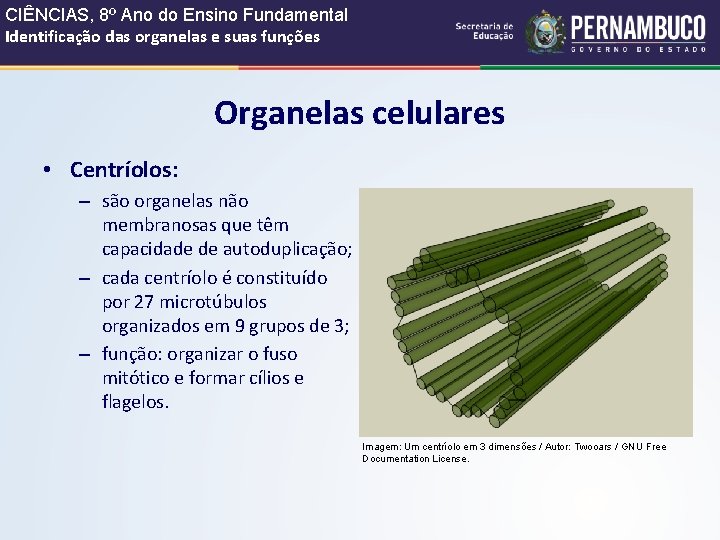 CIÊNCIAS, 8º Ano do Ensino Fundamental
Identificação das organelas e suas funções

Secretaria de Educação
PERNAMBUCO
GOVERNO DO ESTADO

Organelas celulares

• Centríolos:
– são organelas não membranosas que têm capacidade de autoduplicação;
– cada centríolo é constituído por 27 microtúbulos organizados em 9 grupos de 3;
– função: organizar o fuso mitótico e formar cílios e flagelos.

Imagem: Um centríolo em 3 dimensões / Autor: Twooars / GNU Free Documentation License.